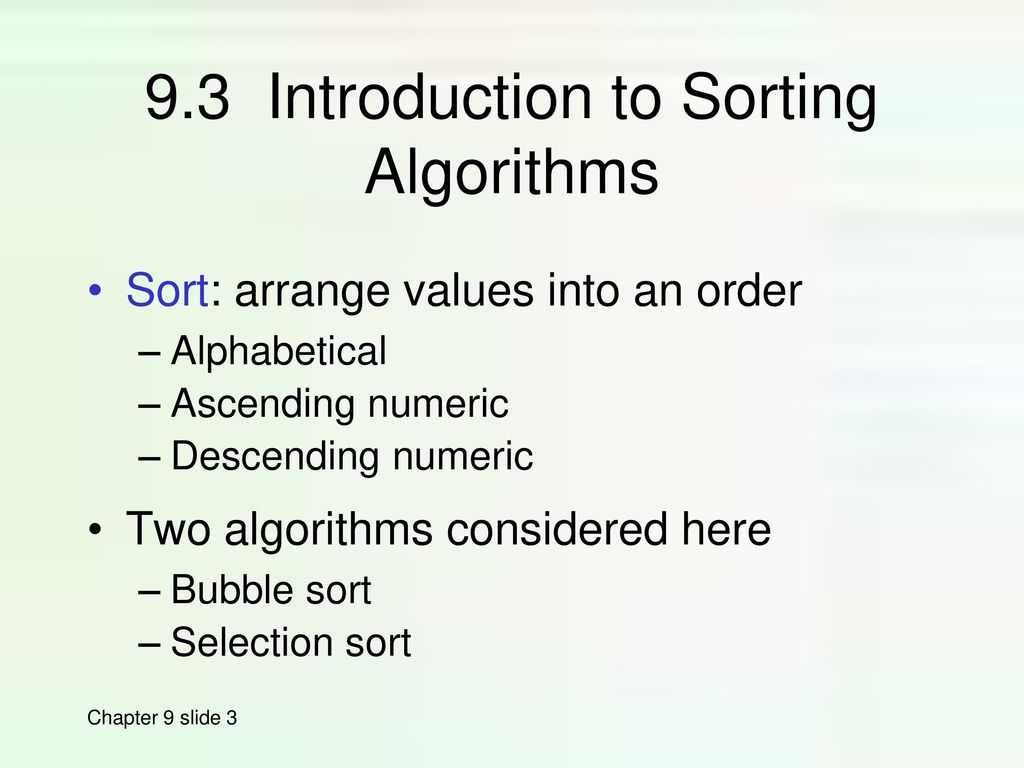 9.3 Introduction to Sorting Algorithms

• Sort: arrange values into an order
– Alphabetical
– Ascending numeric
– Descending numeric

• Two algorithms considered here
– Bubble sort
– Selection sort

Chapter 9 slide 3